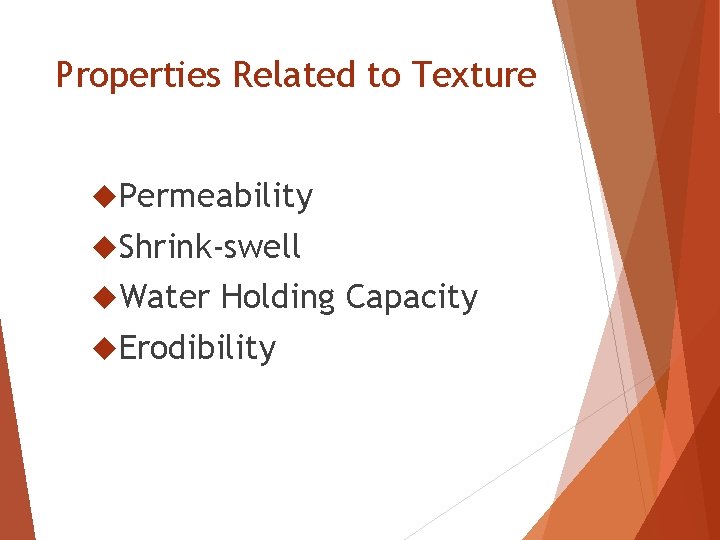 Properties Related to Texture

◆Permeability
◆Shrink-swell
◆Water Holding Capacity
◆Erodibility